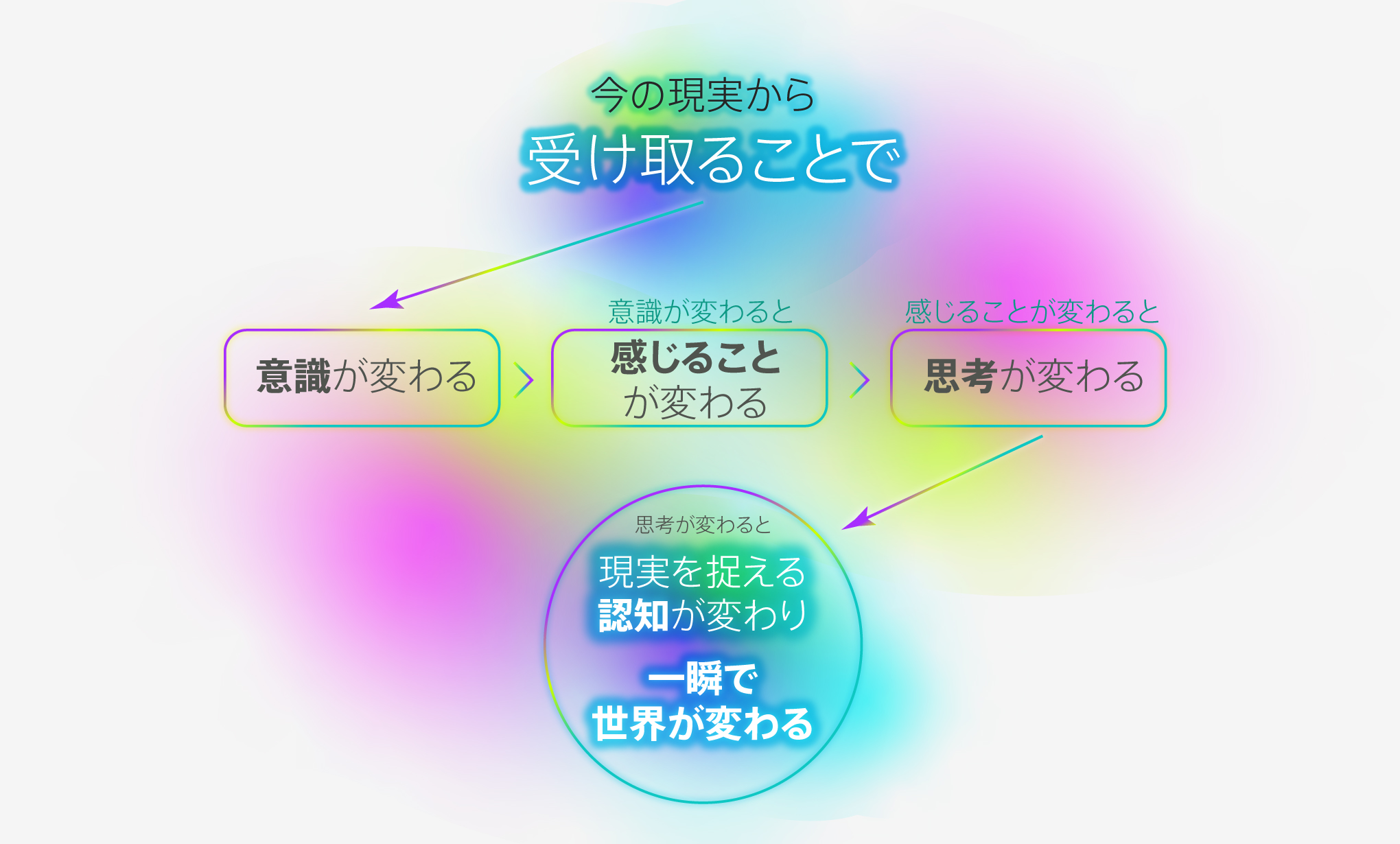 今の現実から
受け取ることで

意識が変わる

意識が変わると
感じること
が変わる

感じることが変わると
思考が変わる

思考が変わると
現実を捉える
認知が変わり

一瞬で
世界が変わる